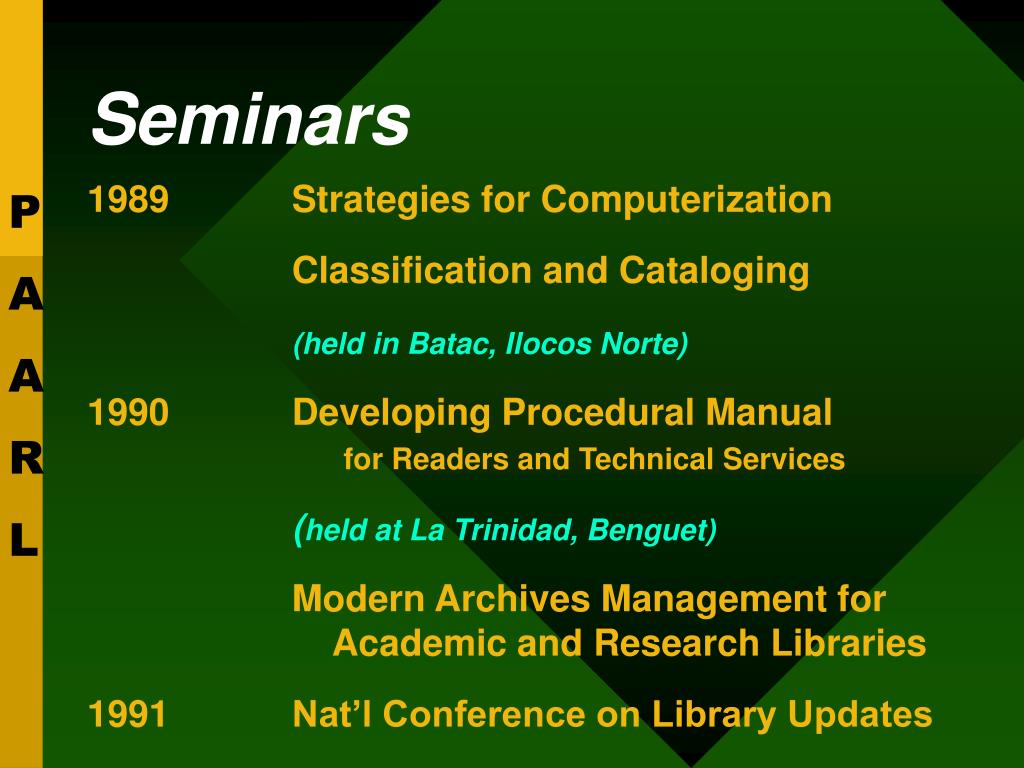 P
A
A
R
L

Seminars

1989 Strategies for Computerization

Classification and Cataloging

(held in Batac, Ilocos Norte)

1990 Developing Procedural Manual for Readers and Technical Services

(held at La Trinidad, Benguet)

Modern Archives Management for Academic and Research Libraries

1991 Nat'l Conference on Library Updates